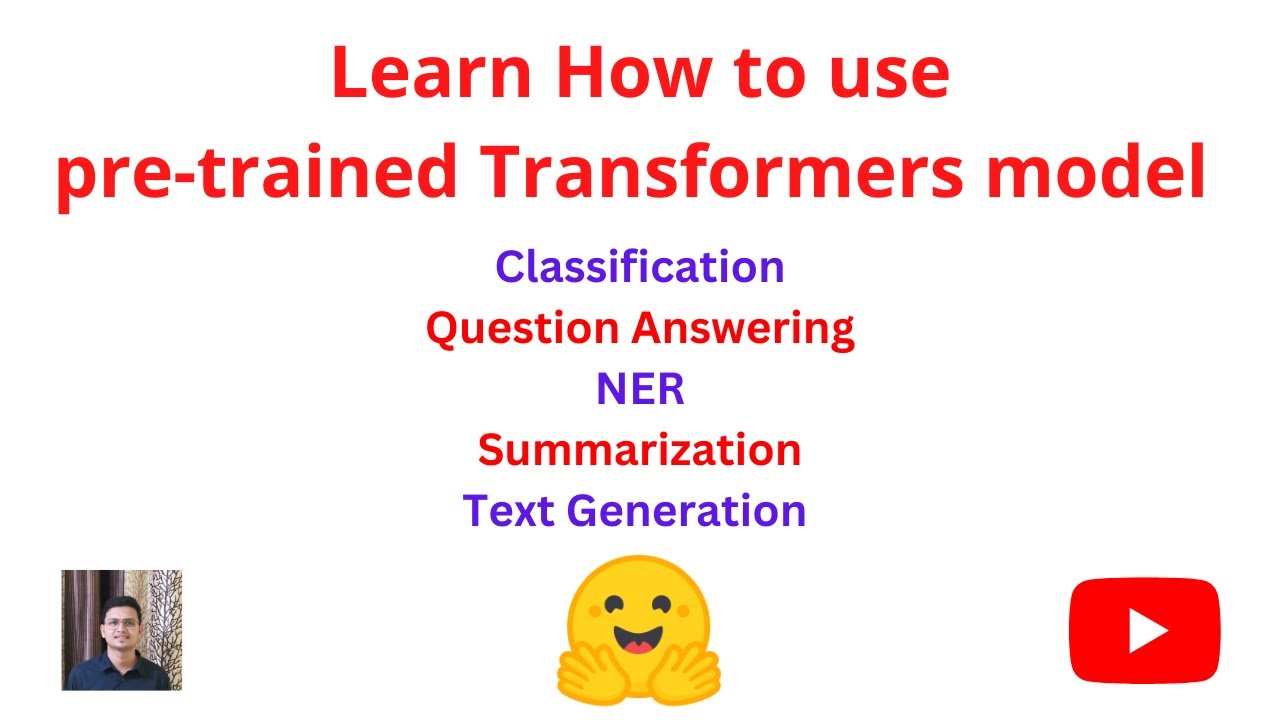 Learn How to use
pre-trained Transformers model

Classification
Question Answering
NER
Summarization
Text Generation